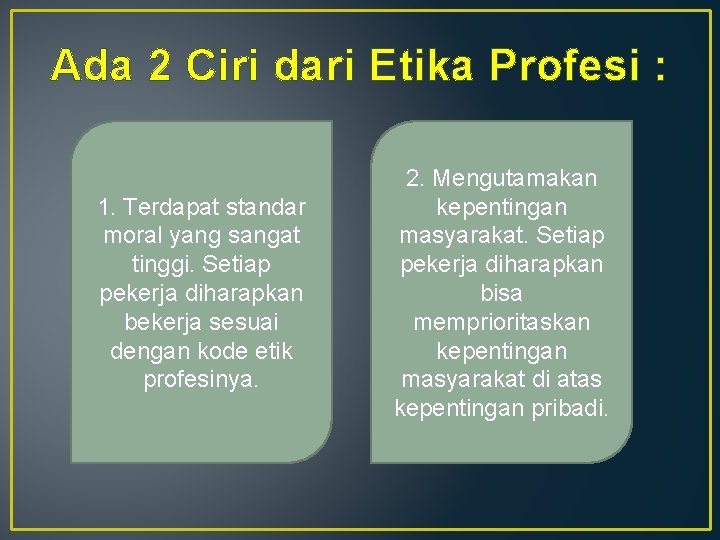 Ada 2 Ciri dari Etika Profesi :

1. Terdapat standar moral yang sangat tinggi. Setiap pekerja diharapkan bekerja sesuai dengan kode etik profesinya.

2. Mengutamakan kepentingan masyarakat. Setiap pekerja diharapkan bisa memprioritaskan kepentingan masyarakat di atas kepentingan pribadi.